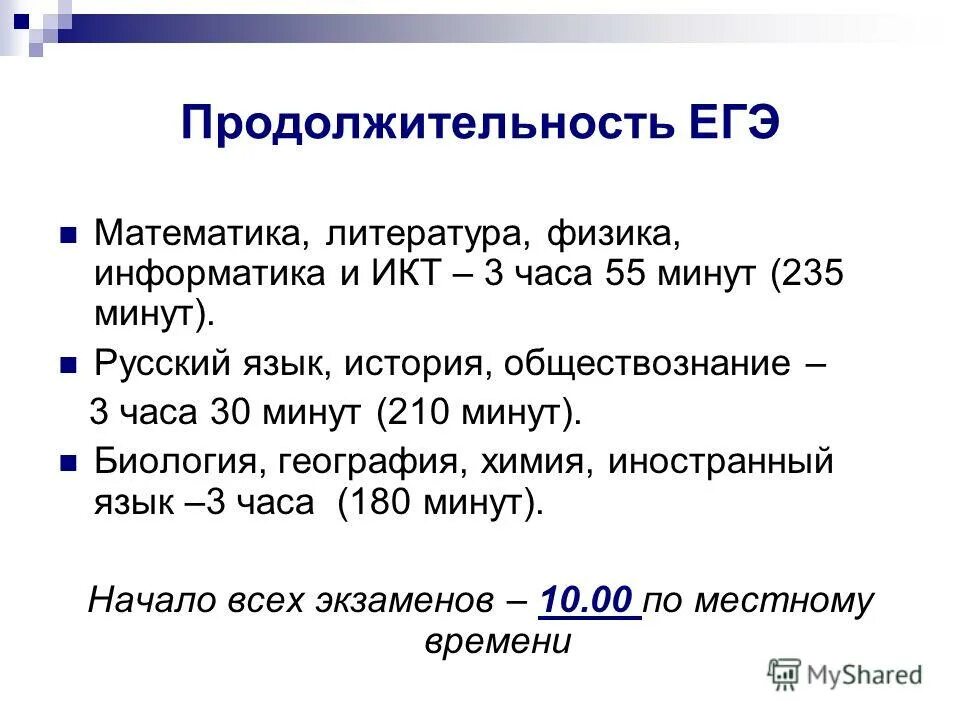 Продолжительность ЕГЭ

Математика, литература, физика, информатика и ИКТ – 3 часа 55 минут (235 минут).

Русский язык, история, обществознание – 3 часа 30 минут (210 минут).

Биология, география, химия, иностранный язык –3 часа (180 минут).

Начало всех экзаменов – 10.00 по местному времени

MyShared